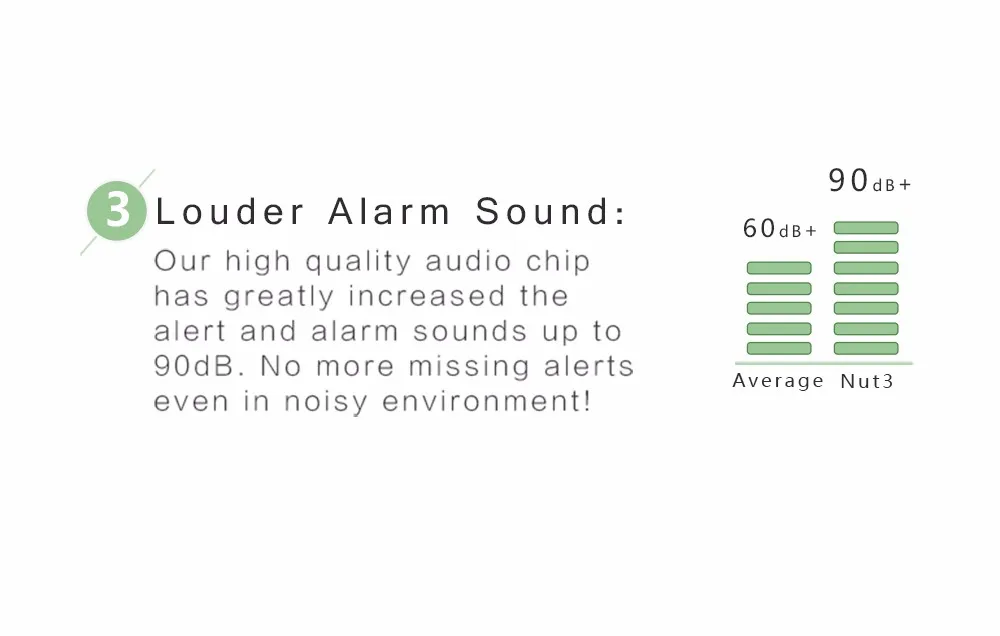 3 Louder Alarm Sound:

Our high quality audio chip has greatly increased the alert and alarm sounds up to 90dB. No more missing alerts even in noisy environment!

90dB+

60dB+

Average Nut3